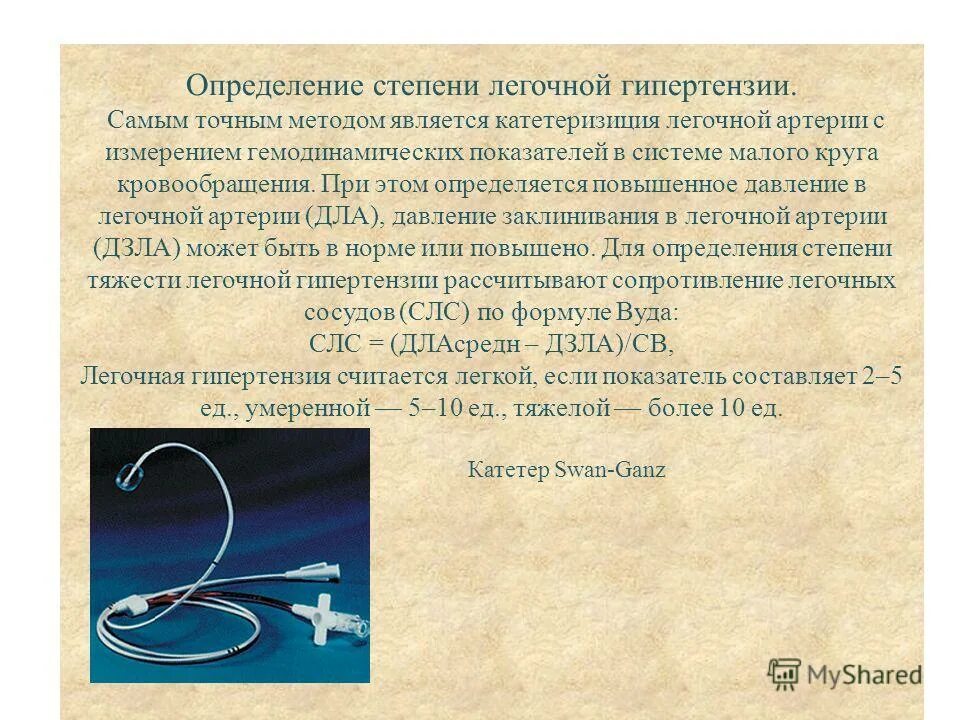 Определение степени легочной гипертензии.

Самым точным методом является катетеризиция легочной артерии с измерением гемодинамических показателей в системе малого круга кровообращения. При этом определяется повышенное давление в легочной артерии (ДЛА), давление заклинивания в легочной артерии (ДЗЛА) может быть в норме или повышено. Для определения степени тяжести легочной гипертензии рассчитывают сопротивление легочных сосудов (СЛС) по формуле Вуда:

СЛС = (ДЛАсредн – ДЗЛА)/СВ,

Легочная гипертензия считается легкой, если показатель составляет 2–5 ед., умеренной — 5–10 ед., тяжелой — более 10 ед.

Катетер Swan-Ganz

MyShared